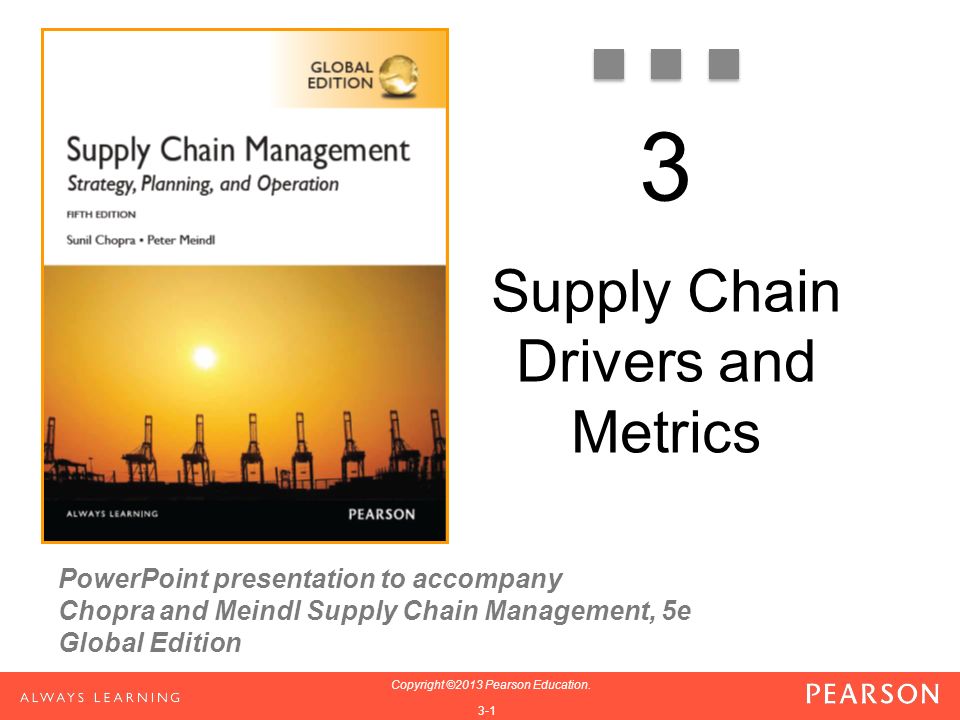 GLOBAL EDITION

Supply Chain Management
Strategy, Planning, and Operation

FIFTH EDITION

Sunil Chopra • Peter Meindl

ALWAYS LEARNING

PEARSON

3

Supply Chain Drivers and Metrics

PowerPoint presentation to accompany
Chopra and Meindl Supply Chain Management, 5e
Global Edition

ALWAYS LEARNING

Copyright ©2013 Pearson Education.

3-1

PEARSON